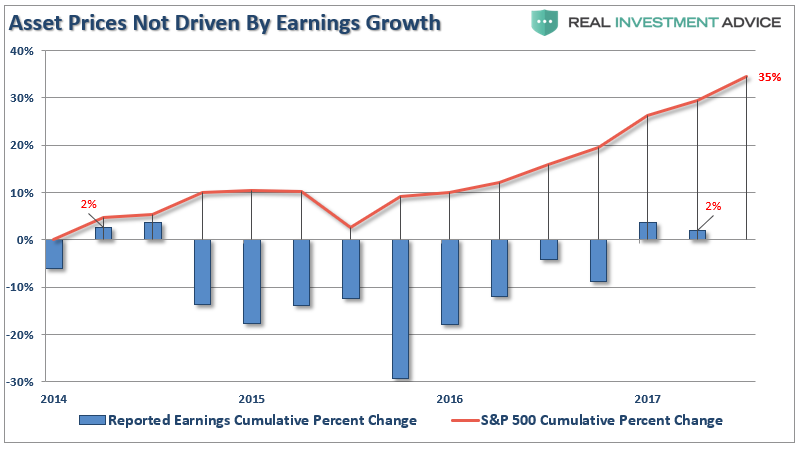 Asset Prices Not Driven By Earnings Growth

REAL INVESTMENT ADVICE

40%
30%
20%
10%
0%
-10%
-20%
-30%

2%
2%
35%

2014
2015
2016
2017

Reported Earnings Cumulative Percent Change
S&P 500 Cumulative Percent Change